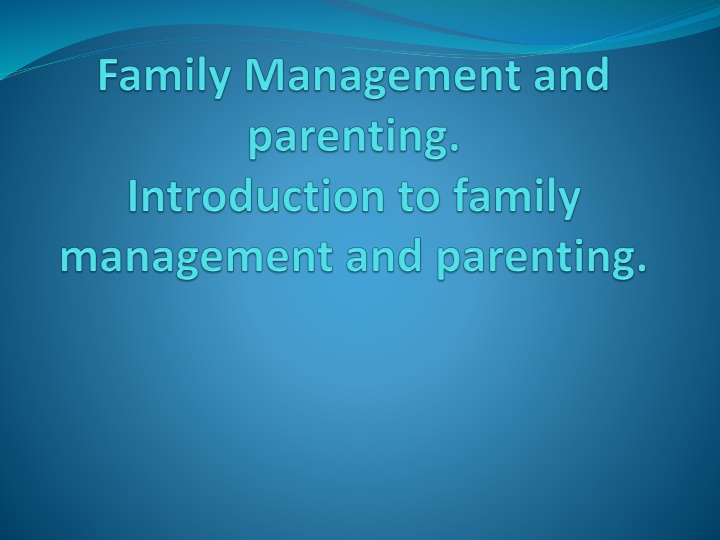 Family Management and parenting.
Introduction to family management and parenting.